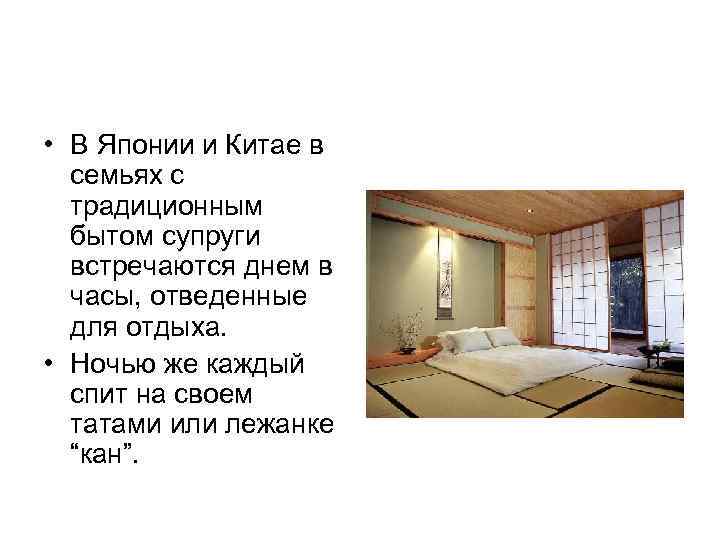 • В Японии и Китае в семьях с традиционным бытом супруги встречаются днем в часы, отведенные для отдыха.
• Ночью же каждый спит на своем татами или лежанке “кан”.